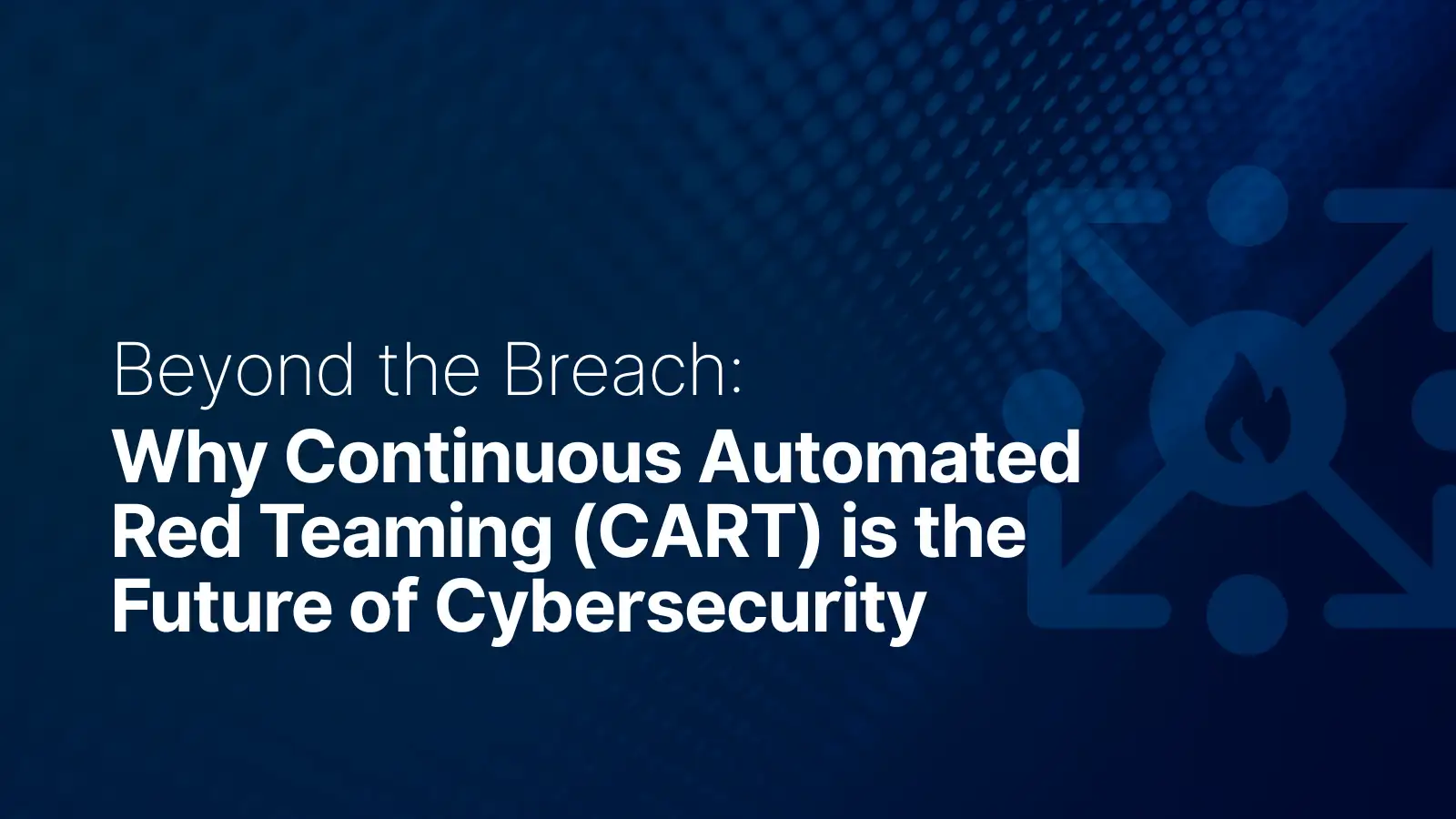 Beyond the Breach:
Why Continuous Automated Red Teaming (CART) is the Future of Cybersecurity